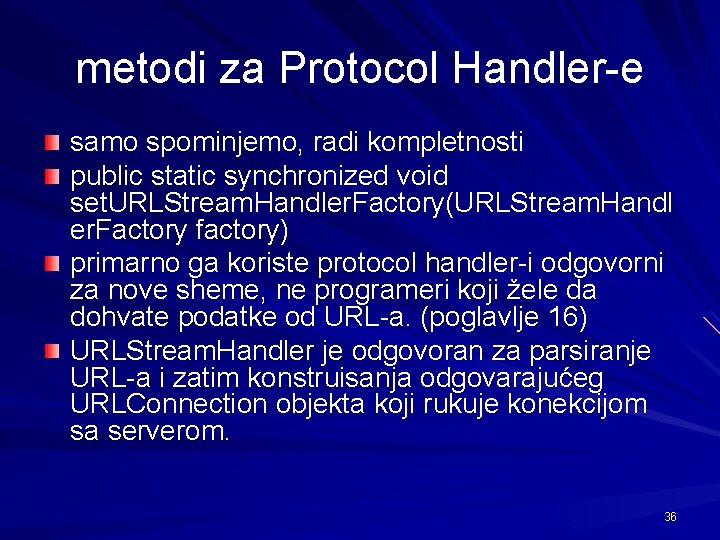 metodi za Protocol Handler-e

samo spominjemo, radi kompletnosti

public static synchronized void setURLStreamHandlerFactory(URLStreamHandlerFactory factory)

primarno ga koriste protocol handler-i odgovorni za nove sheme, ne programeri koji žele da dohvate podatke od URL-a. (poglavlje 16)

URLStreamHandler je odgovoran za parsiranje URL-a i zatim konstruisanja odgovarajućeg URLConnection objekta koji rukuje konekcijom sa serverom.

36